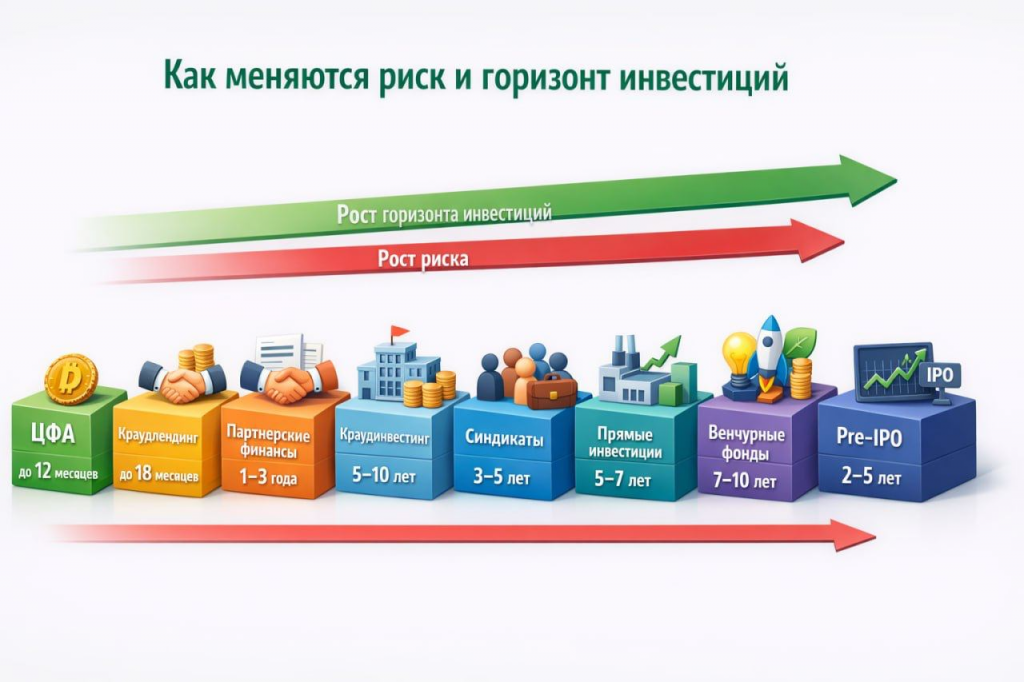 Как меняются риск и горизонт инвестиций

Рост горизонта инвестиций

Рост риска

ЦФА
до 12 месяцев

Краудлендинг
до 18 месяцев

Партнерские финансы
1–3 года

Краудинвестинг
5–10 лет

Синдикаты
3–5 лет

Прямые инвестиции
5–7 лет

Венчурные фонды
7–10 лет

IPO

Pre-IPO
2–5 лет